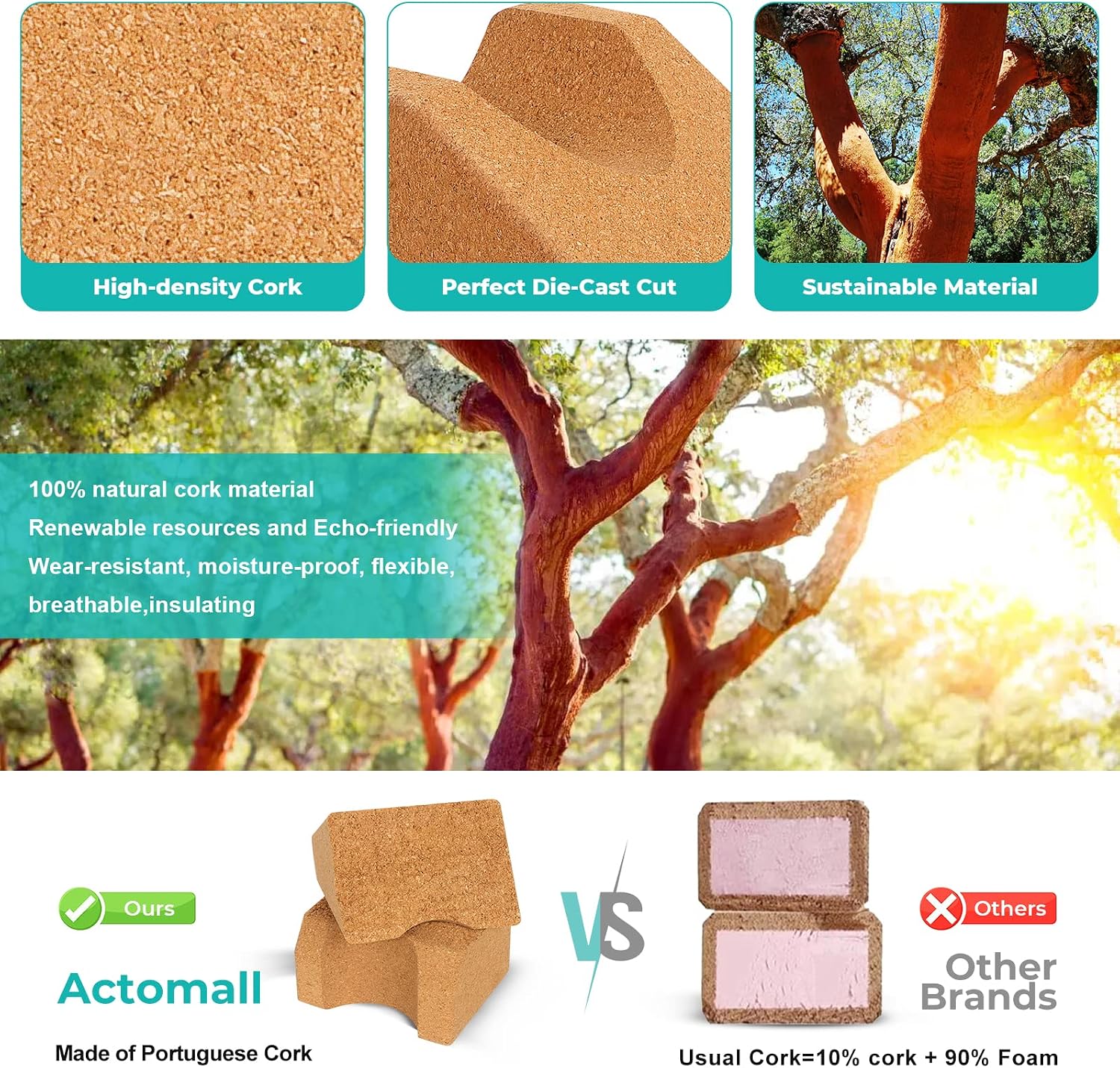 High-density Cork

Perfect Die-Cast Cut

Sustainable Material

100% natural cork material
Renewable resources and Echo-friendly
Wear-resistant, moisture-proof, flexible, breathable,insulating

Ours

Actomall

Made of Portuguese Cork

VS

Others

Other Brands

Usual Cork=10% cork + 90% Foam